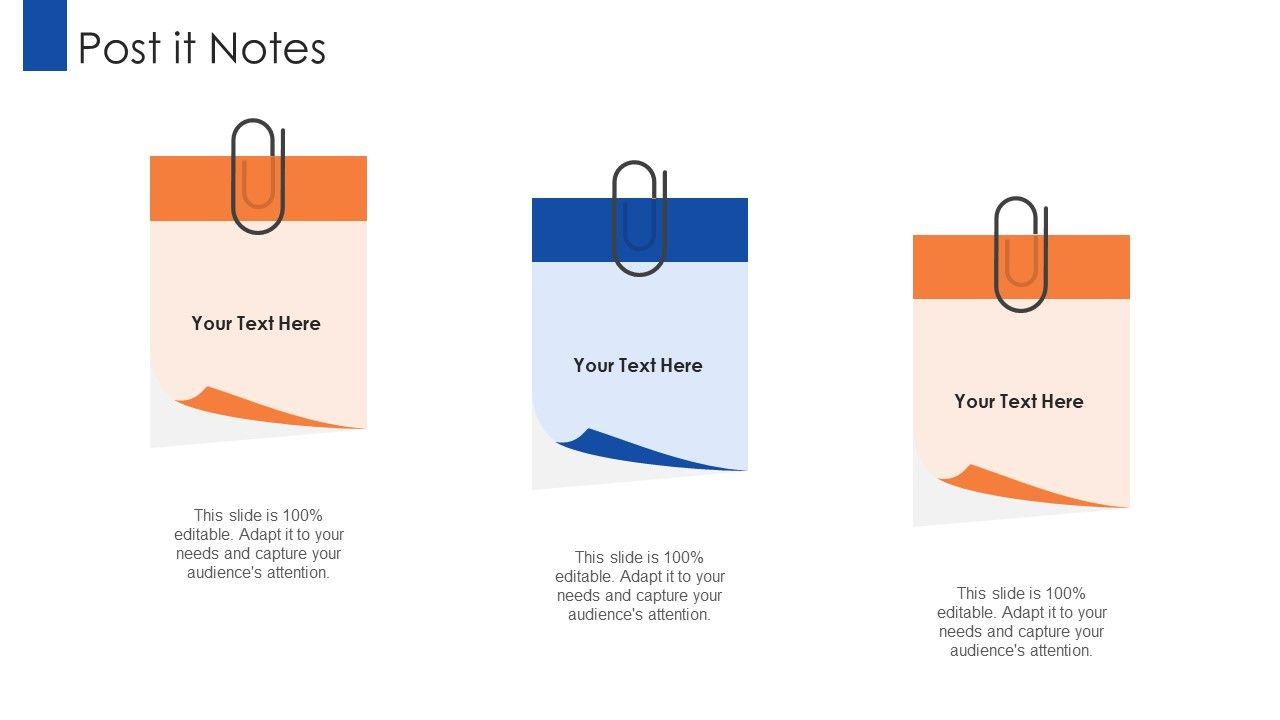 Post it Notes

Your Text Here

This slide is 100% editable. Adapt it to your needs and capture your audience's attention.

Your Text Here

This slide is 100% editable. Adapt it to your needs and capture your audience's attention.

Your Text Here

This slide is 100% editable. Adapt it to your needs and capture your audience's attention.